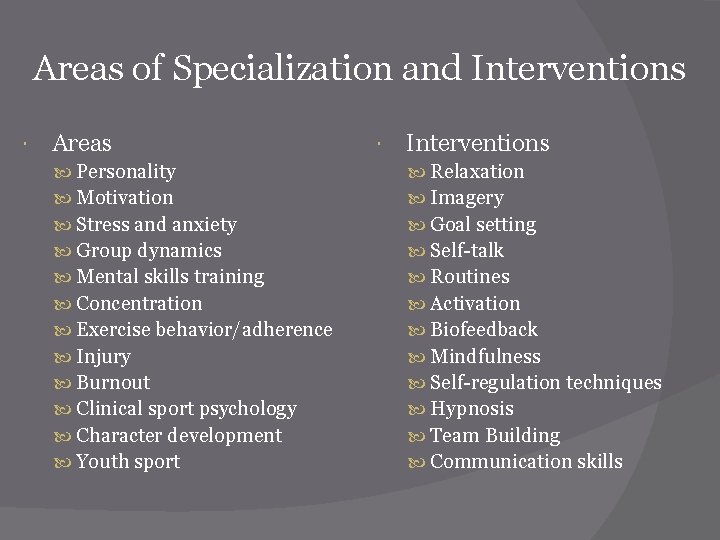 Areas of Specialization and Interventions

Areas
Personality
Motivation
Stress and anxiety
Group dynamics
Mental skills training
Concentration
Exercise behavior/adherence
Injury
Burnout
Clinical sport psychology
Character development
Youth sport

Interventions
Relaxation
Imagery
Goal setting
Self-talk
Routines
Activation
Biofeedback
Mindfulness
Self-regulation techniques
Hypnosis
Team Building
Communication skills